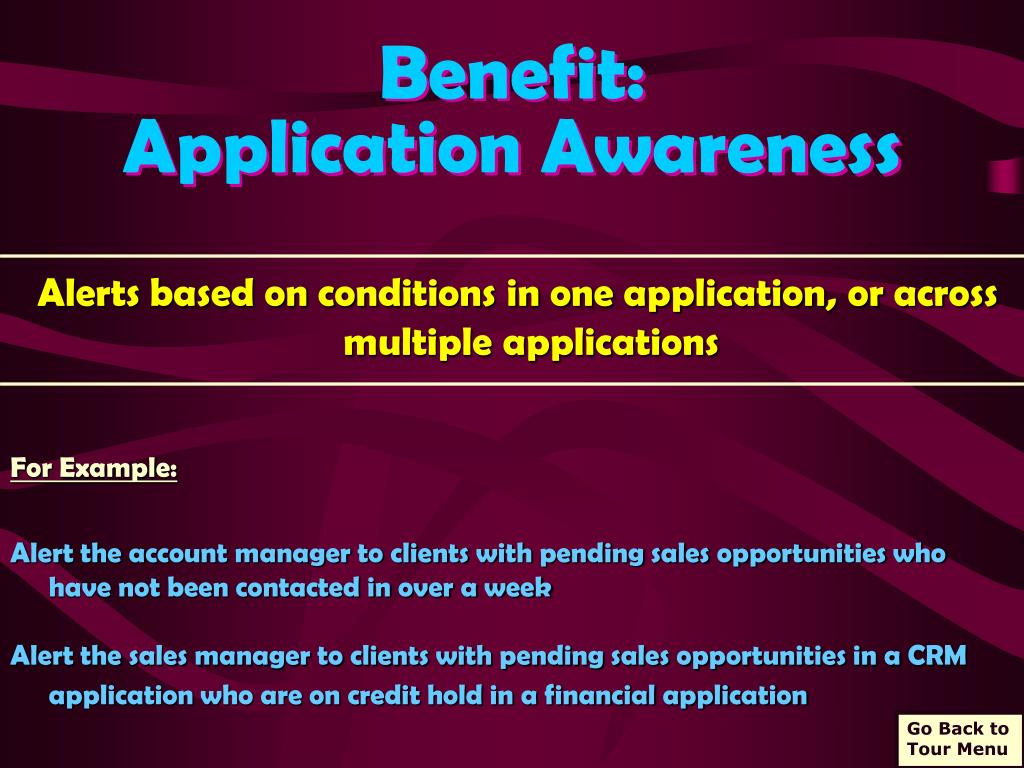 Benefit:
Application Awareness

Alerts based on conditions in one application, or across multiple applications

For Example:

Alert the account manager to clients with pending sales opportunities who have not been contacted in over a week

Alert the sales manager to clients with pending sales opportunities in a CRM application who are on credit hold in a financial application

Go Back to Tour Menu